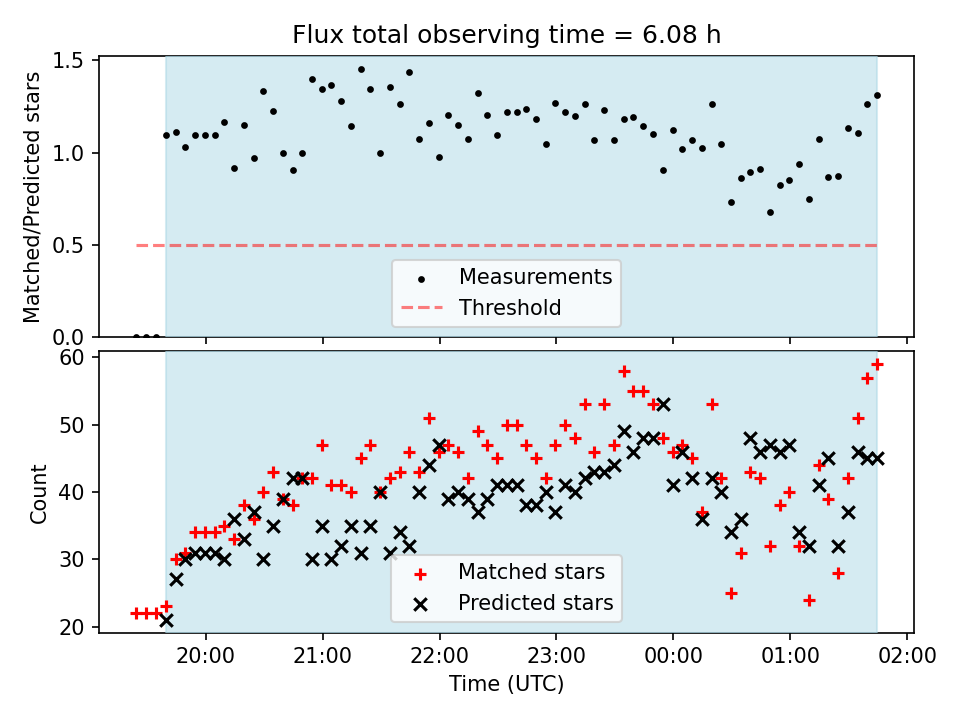 Flux total observing time = 6.08 h

Matched/Predicted stars

1.5
1.0
0.5
0.0

Measurements
Threshold

Count

60
50
40
30
20

Matched stars
Predicted stars

20:00
21:00
22:00
23:00
00:00
01:00
02:00

Time (UTC)